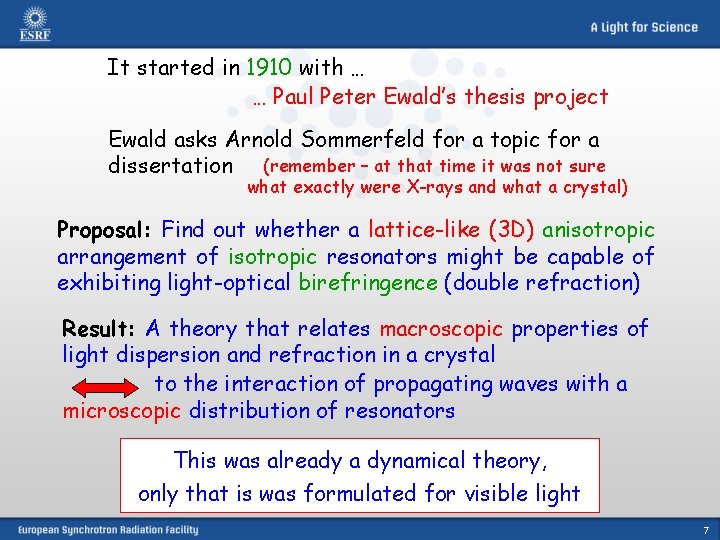 ESRF

A Light for Science

It started in 1910 with …

… Paul Peter Ewald's thesis project

Ewald asks Arnold Sommerfeld for a topic for a dissertation (remember – at that time it was not sure what exactly were X-rays and what a crystal)

Proposal: Find out whether a lattice-like (3D) anisotropic arrangement of isotropic resonators might be capable of exhibiting light-optical birefringence (double refraction)

Result: A theory that relates macroscopic properties of light dispersion and refraction in a crystal

to the interaction of propagating waves with a microscopic distribution of resonators

This was already a dynamical theory, only that is was formulated for visible light

European Synchrotron Radiation Facility

7